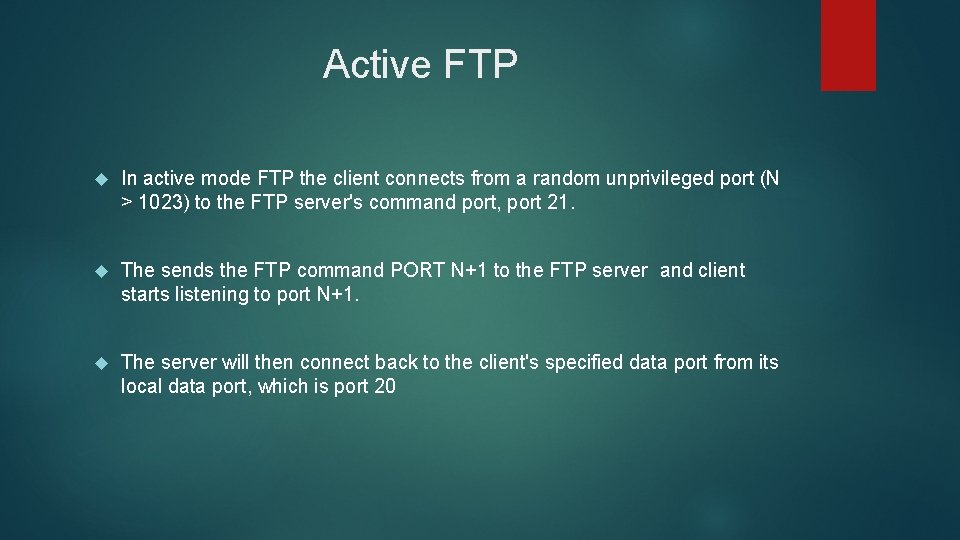 Active FTP

In active mode FTP the client connects from a random unprivileged port (N > 1023) to the FTP server's command port, port 21.

The sends the FTP command PORT N+1 to the FTP server and client starts listening to port N+1.

The server will then connect back to the client's specified data port from its local data port, which is port 20